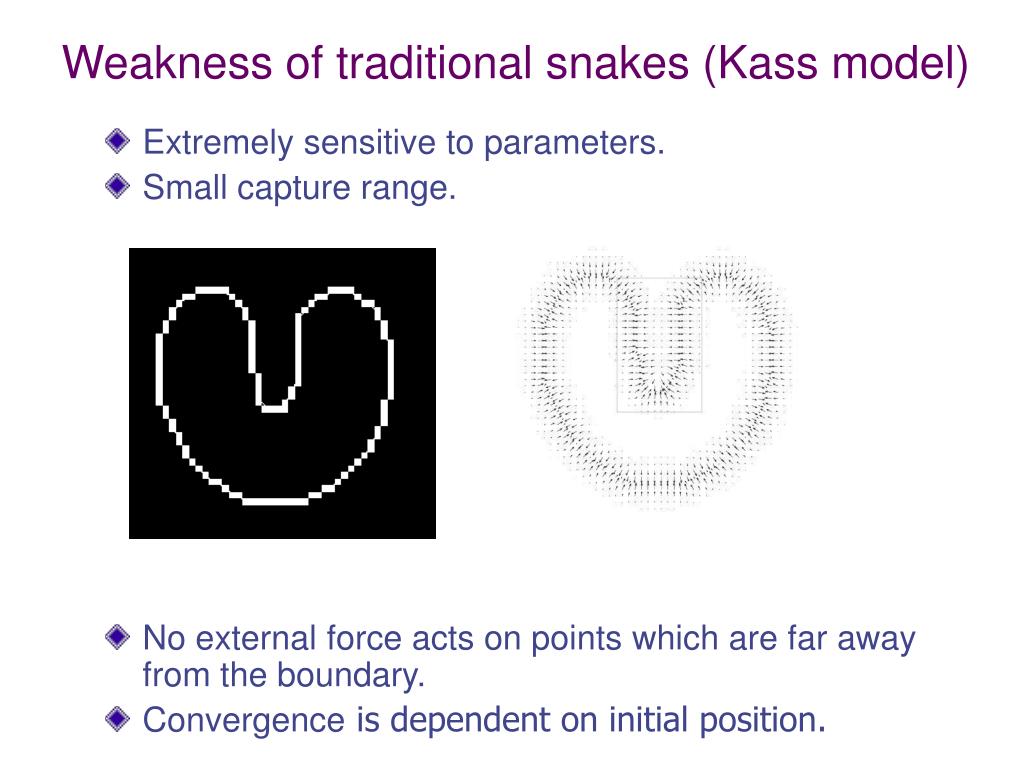 Weakness of traditional snakes (Kass model)

Extremely sensitive to parameters.

Small capture range.

No external force acts on points which are far away from the boundary.

Convergence is dependent on initial position.